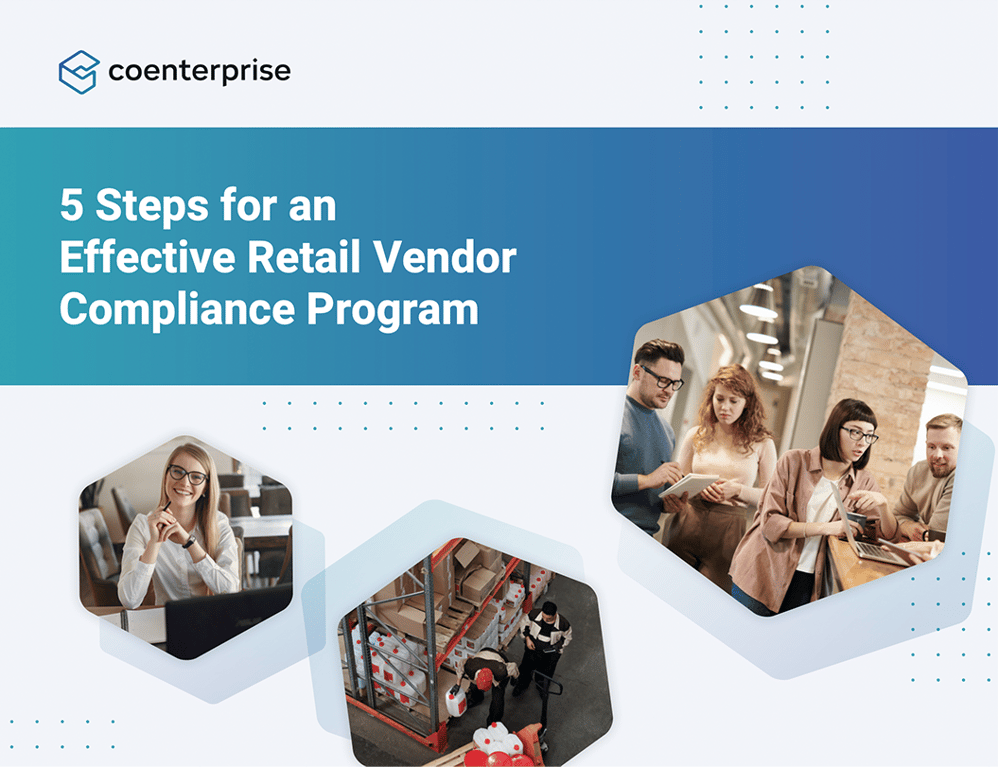 coenterprise

5 Steps for an Effective Retail Vendor Compliance Program